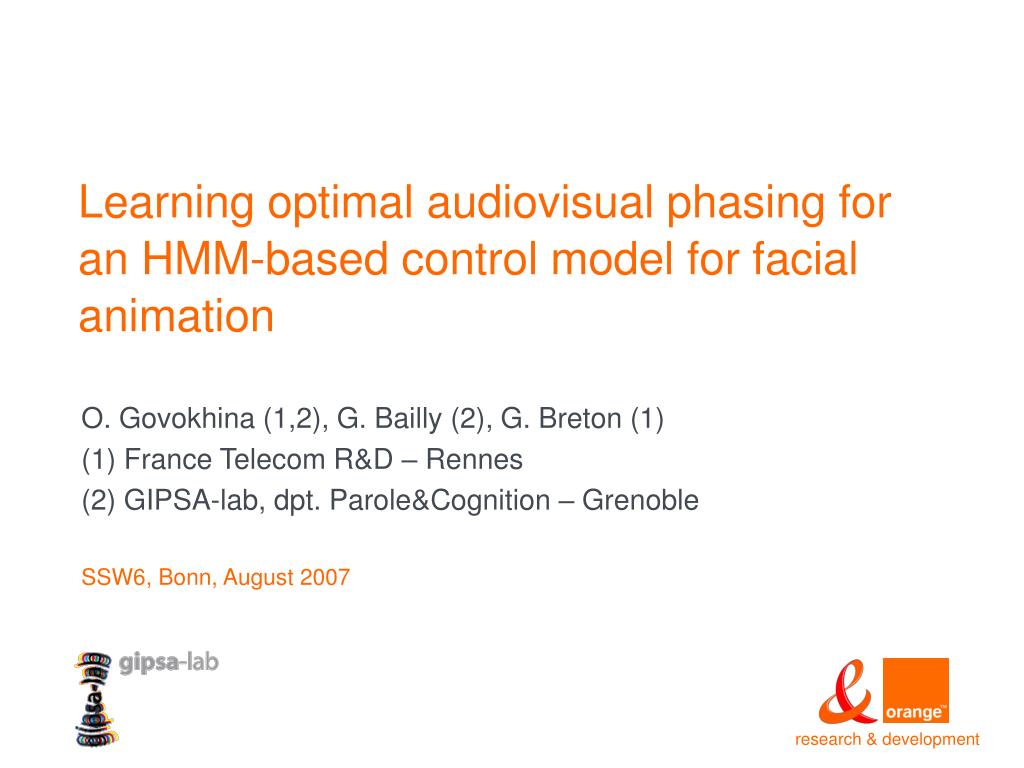 Learning optimal audiovisual phasing for an HMM-based control model for facial animation

O. Govokhina (1,2), G. Bailly (2), G. Breton (1)
(1) France Telecom R&D – Rennes
(2) GIPSA-lab, dpt. Parole&Cognition – Grenoble

SSW6, Bonn, August 2007

gipsa-lab

gipsa-lab

orange™

research & development